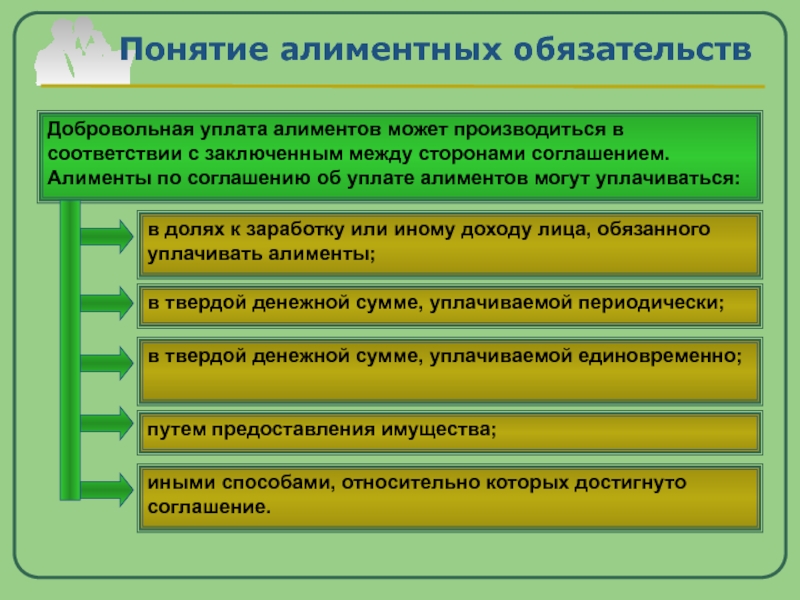 Понятие алиментных обязательств

Добровольная уплата алиментов может производиться в соответствии с заключенным между сторонами соглашением. Алименты по соглашению об уплате алиментов могут уплачиваться:

в долях к заработку или иному доходу лица, обязанного уплачивать алименты;

в твердой денежной сумме, уплачиваемой периодически;

в твердой денежной сумме, уплачиваемой единовременно;

путем предоставления имущества;

иными способами, относительно которых достигнуто соглашение.